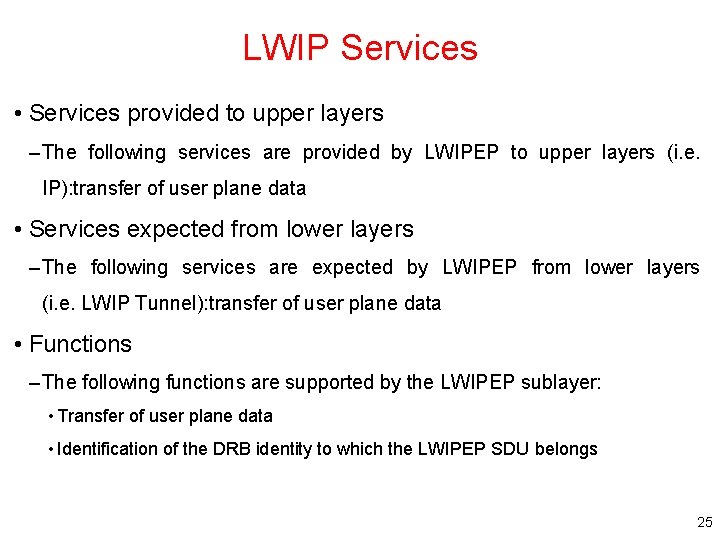 LWIP Services

• Services provided to upper layers

–The following services are provided by LWIPEP to upper layers (i.e. IP):transfer of user plane data

• Services expected from lower layers

–The following services are expected by LWIPEP from lower layers (i.e. LWIP Tunnel):transfer of user plane data

• Functions

–The following functions are supported by the LWIPEP sublayer:

• Transfer of user plane data

• Identification of the DRB identity to which the LWIPEP SDU belongs

25